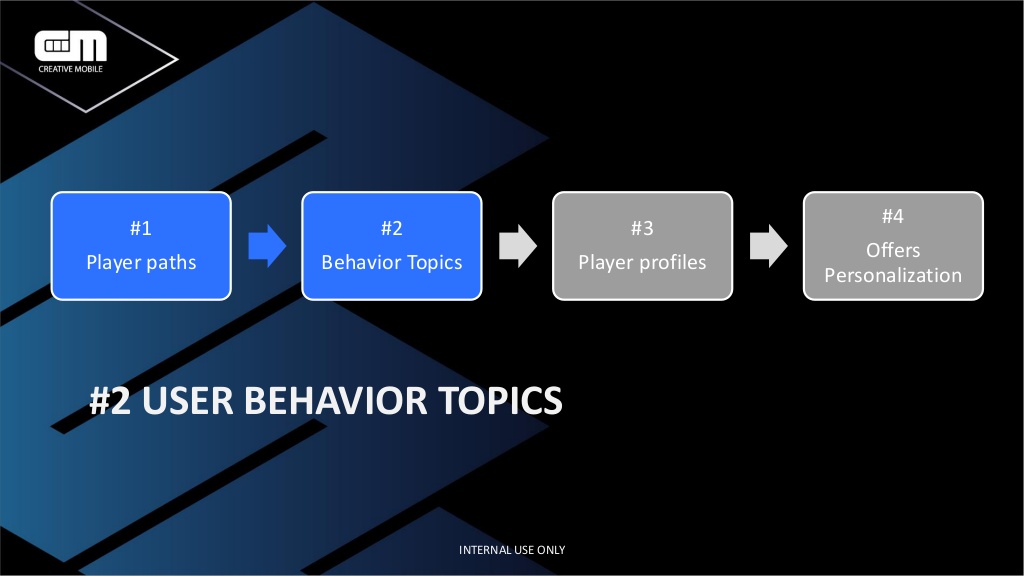 CREATIVE MOBILE

#1
Player paths

#2
Behavior Topics

#3
Player profiles

#4
Offers Personalization

#2 USER BEHAVIOR TOPICS

INTERNAL USE ONLY